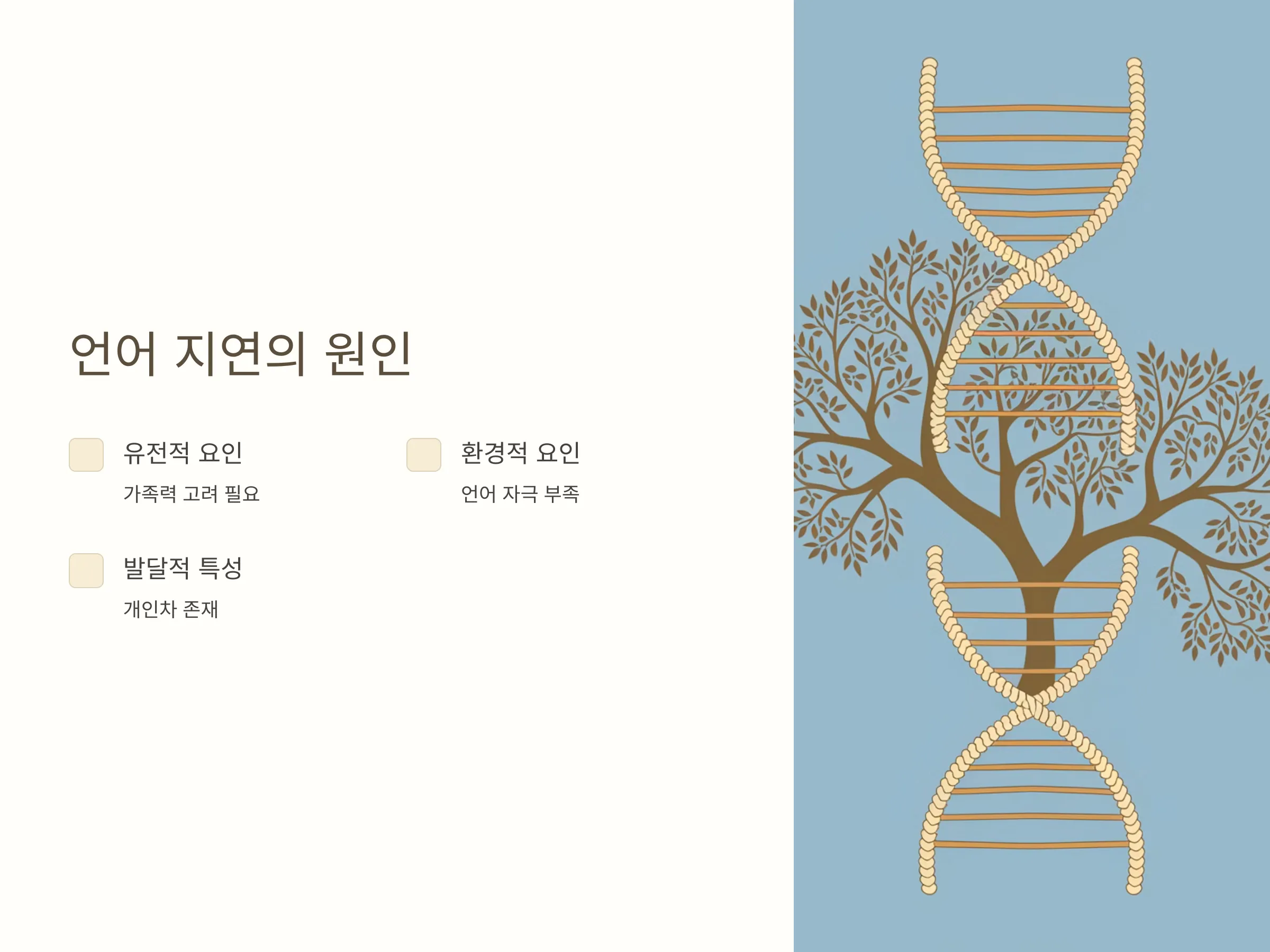 언어 지연의 원인

유전적 요인

가족력 고려 필요

환경적 요인

언어 자극 부족

발달적 특성

개인차 존재